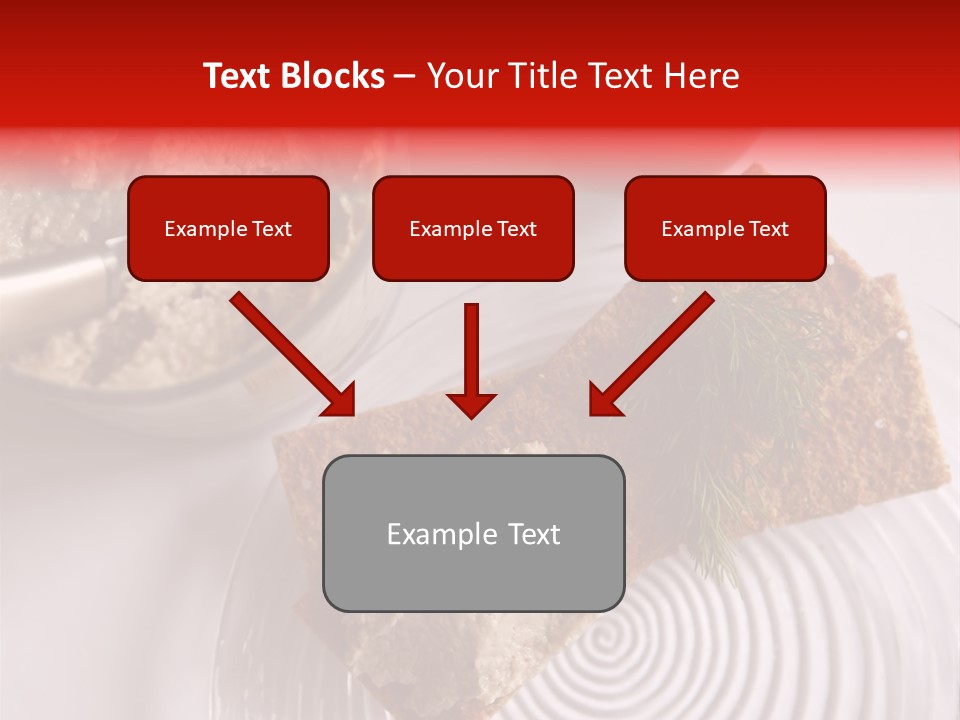 Text Blocks – Your Title Text Here

Example Text

Example Text

Example Text

Example Text